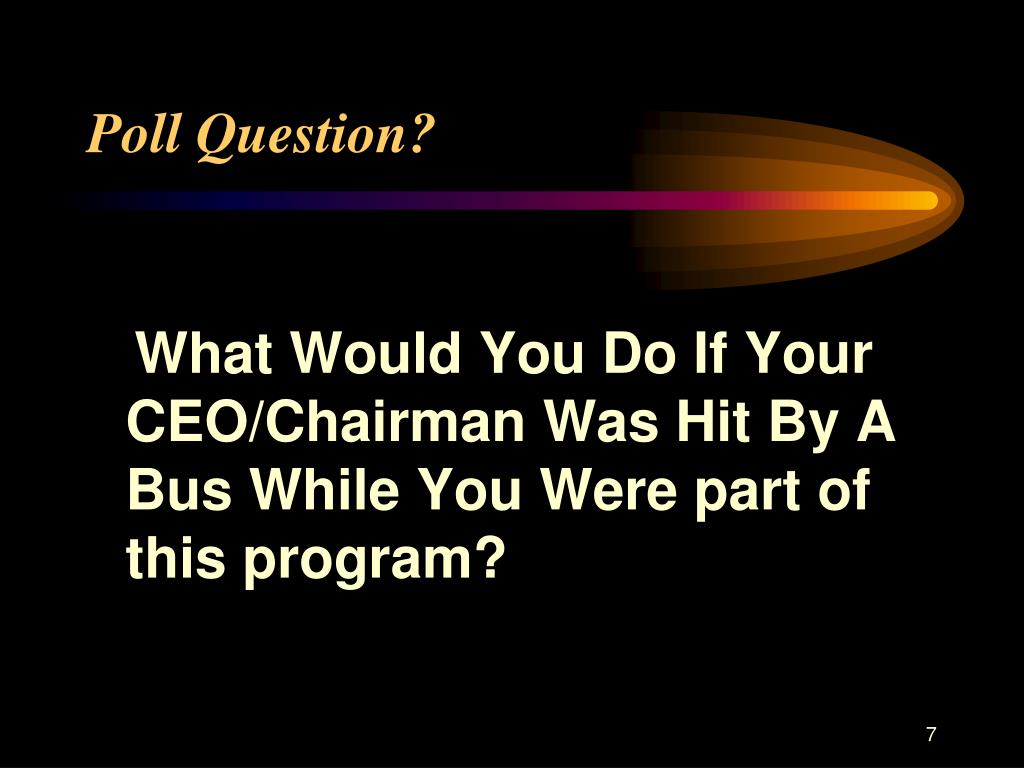 Poll Question?

What Would You Do If Your CEO/Chairman Was Hit By A Bus While You Were part of this program?

7